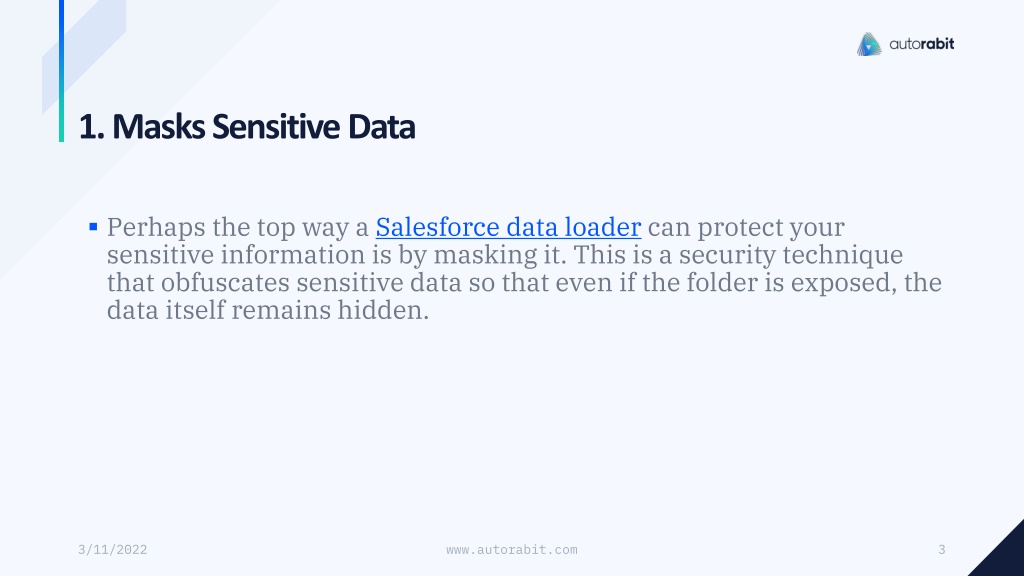 autorabit

1. Masks Sensitive Data

▪ Perhaps the top way a Salesforce data loader can protect your sensitive information is by masking it. This is a security technique that obfuscates sensitive data so that even if the folder is exposed, the data itself remains hidden.

3/11/2022

www.autorabit.com

3